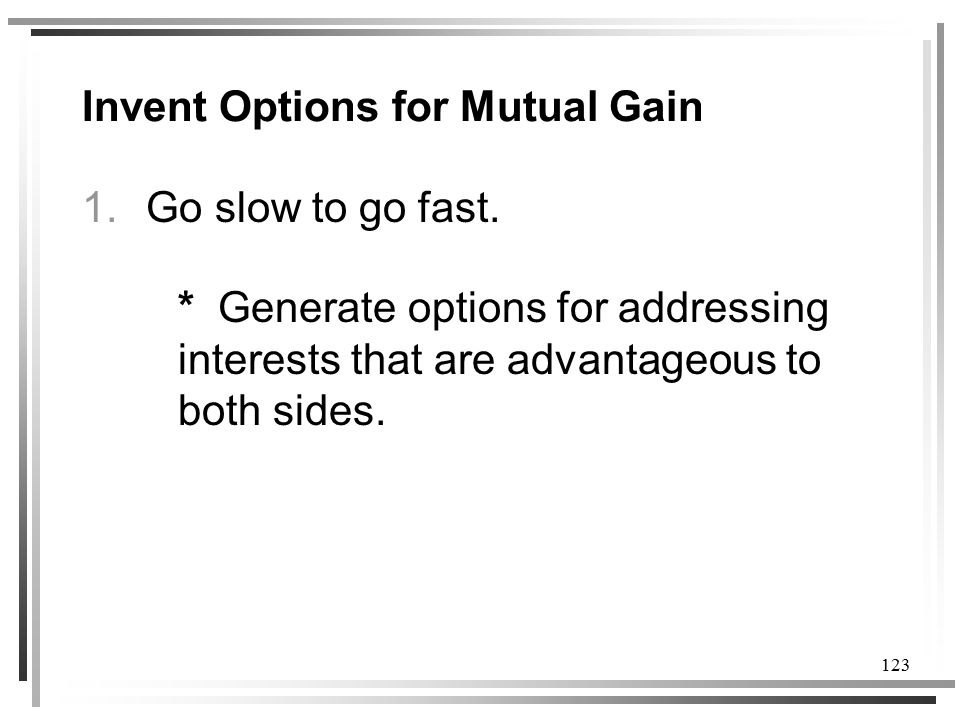 Invent Options for Mutual Gain

1. Go slow to go fast.

* Generate options for addressing interests that are advantageous to both sides.

123